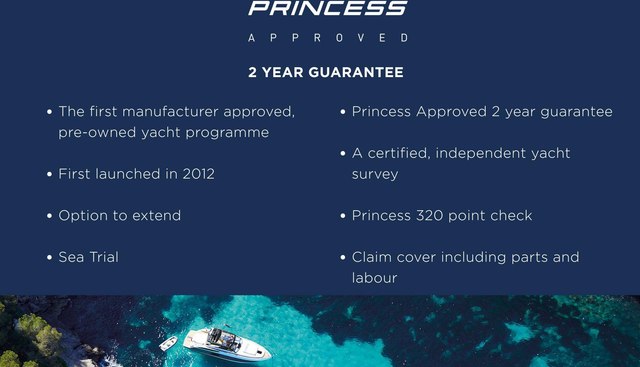 PRINCESS

APPROVED

2 YEAR GUARANTEE

• The first manufacturer approved, pre-owned yacht programme

• First launched in 2012

• Option to extend

• Sea Trial

• Princess Approved 2 year guarantee

• A certified, independent yacht survey

• Princess 320 point check

• Claim cover including parts and labour